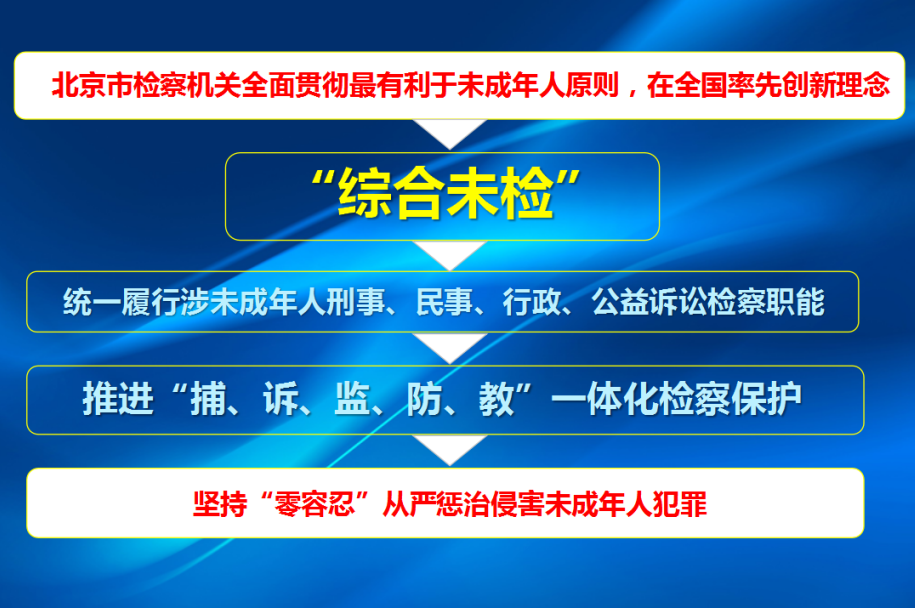 北京市检察机关全面贯彻最有利于未成年人原则，在全国率先创新理念

“综合未检”

统一履行涉未成年人刑事、民事、行政、公益诉讼检察职能

推进“捕、诉、监、防、教”一体化检察保护

坚持“零容忍”从严惩治侵害未成年人犯罪